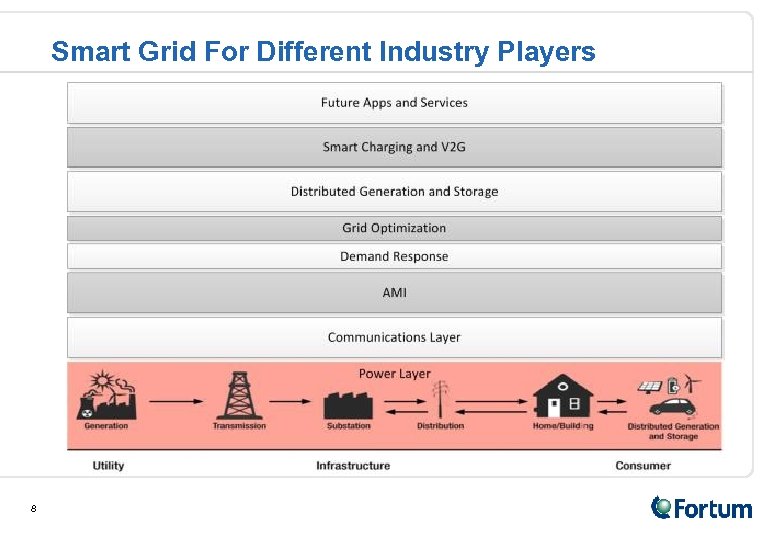 Smart Grid For Different Industry Players

Future Apps and Services

Smart Charging and V2G

Distributed Generation and Storage

Grid Optimization

Demand Response

AMI

Communications Layer

Power Layer

Generation

Transmission

Substation

Distribution

Home/Building

Distributed Generation and Storage

Utility

Infrastructure

Consumer

8

Fortum